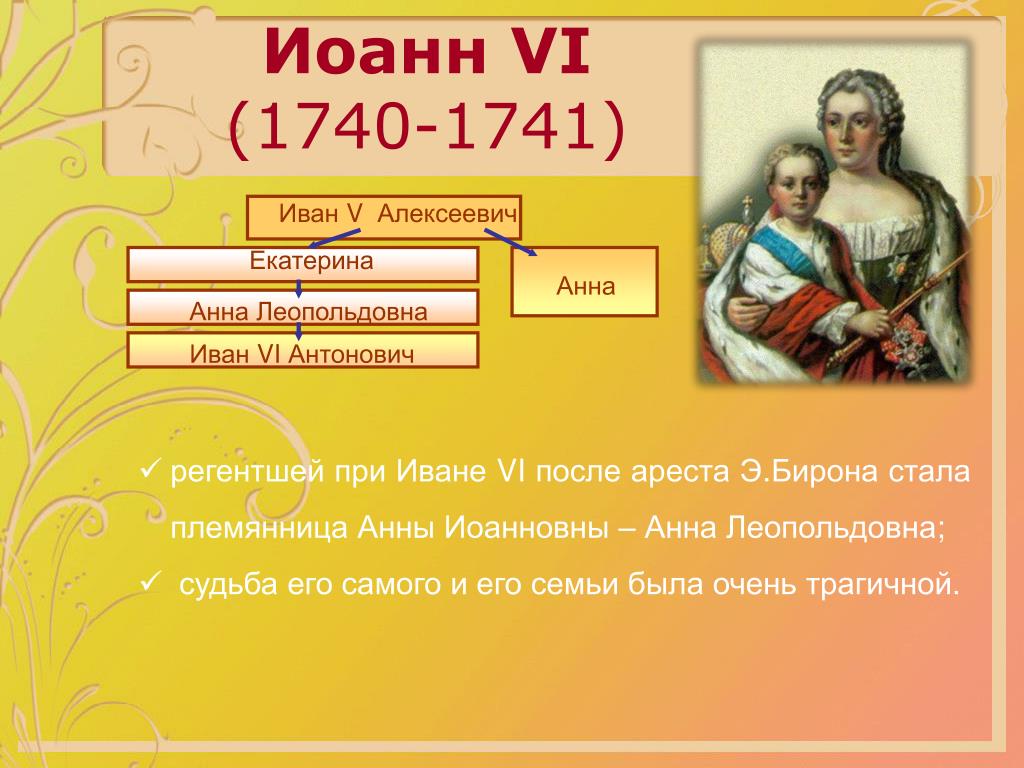 Иоанн VI
(1740-1741)

Иван V Алексеевич

Екатерина

Анна

Анна Леопольдовна

Иван VI Антонович

✓ регентшей при Иване VI после ареста Э.Бирона стала племянница Анны Иоанновны – Анна Леопольдовна;

✓ судьба его самого и его семьи была очень трагичной.